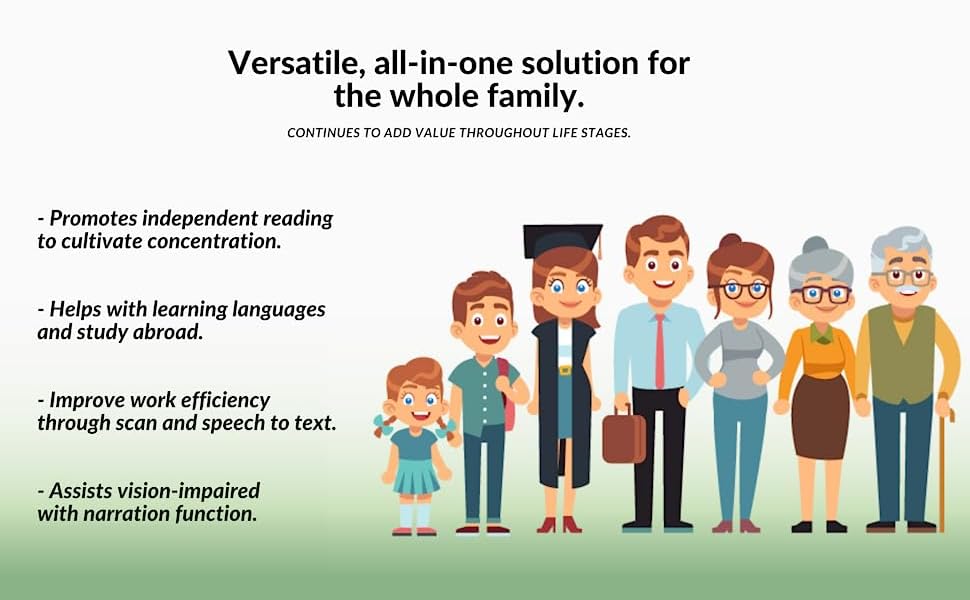 Versatile, all-in-one solution for the whole family.

CONTINUES TO ADD VALUE THROUGHOUT LIFE STAGES.

- Promotes independent reading to cultivate concentration.

- Helps with learning languages and study abroad.

- Improve work efficiency through scan and speech to text.

- Assists vision-impaired with narration function.